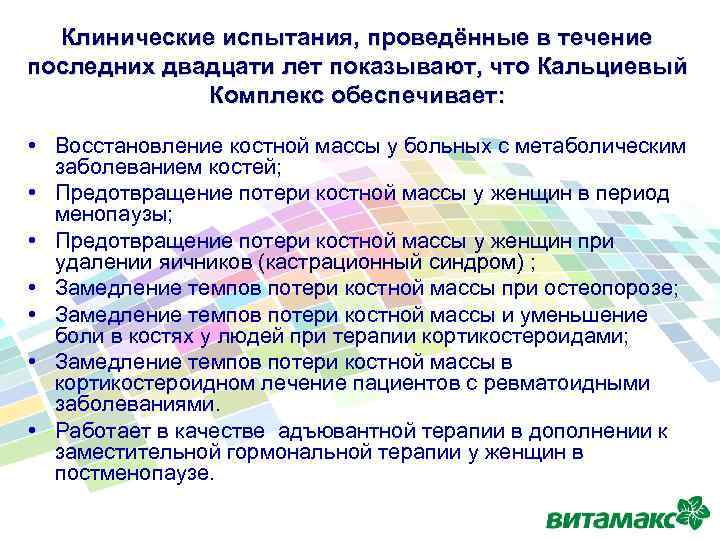 Клинические испытания, проведённые в течение последних двадцати лет показывают, что Кальциевый Комплекс обеспечивает:

• Восстановление костной массы у больных с метаболическим заболеванием костей;
• Предотвращение потери костной массы у женщин в период менопаузы;
• Предотвращение потери костной массы у женщин при удалении яичников (кастрационный синдром) ;
• Замедление темпов потери костной массы при остеопорозе;
• Замедление темпов потери костной массы и уменьшение боли в костях у людей при терапии кортикостероидами;
• Замедление темпов потери костной массы в кортикостероидном лечение пациентов с ревматоидными заболеваниями.
• Работает в качестве адъювантной терапии в дополнении к заместительной гормональной терапии у женщин в постменопаузе.

витамакс